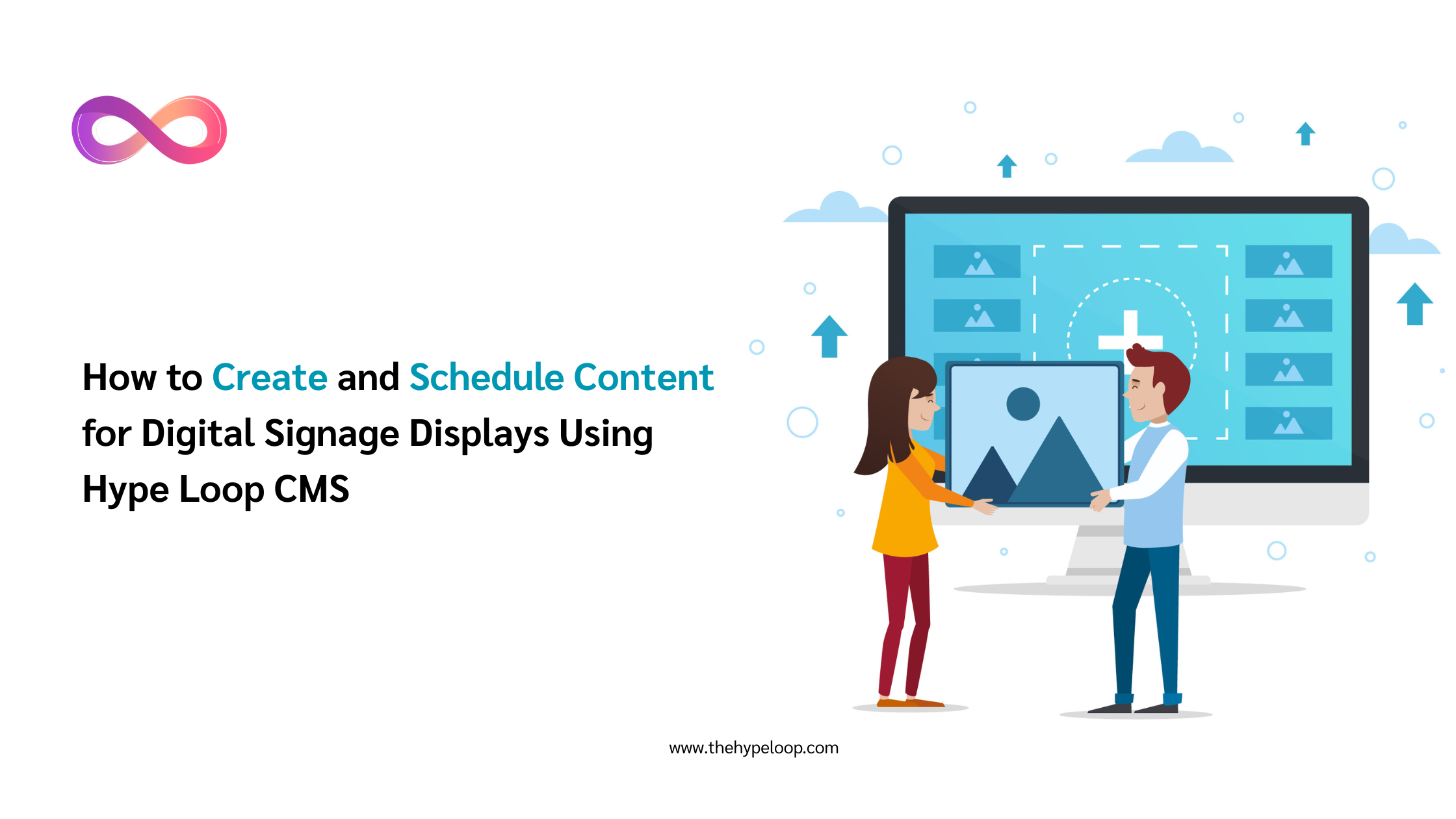 How to Create and Schedule Content for Digital Signage Displays Using Hype Loop CMS

www.thehypeloop.com